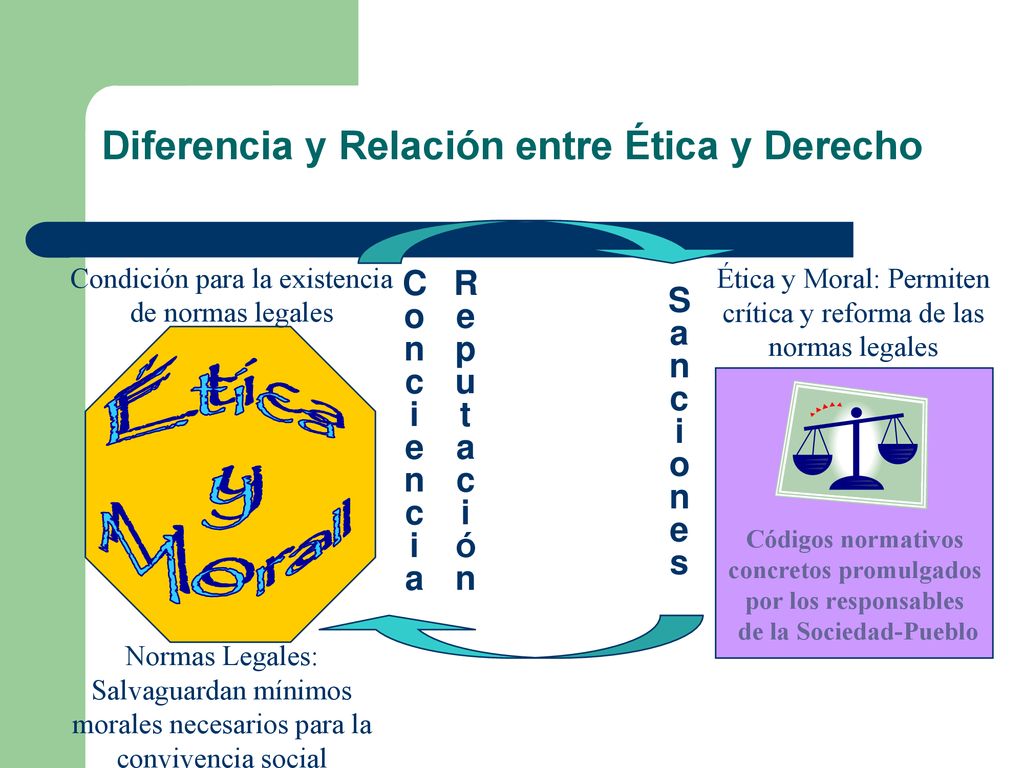 Diferencia y Relación entre Ética y Derecho

Condición para la existencia de normas legales

Ética y Moral

Conciencia

Reputación

Sanciones

Ética y Moral: Permiten crítica y reforma de las normas legales

Códigos normativos concretos promulgados por los responsables de la Sociedad-Pueblo

Normas Legales: Salvaguardan mínimos morales necesarios para la convivencia social